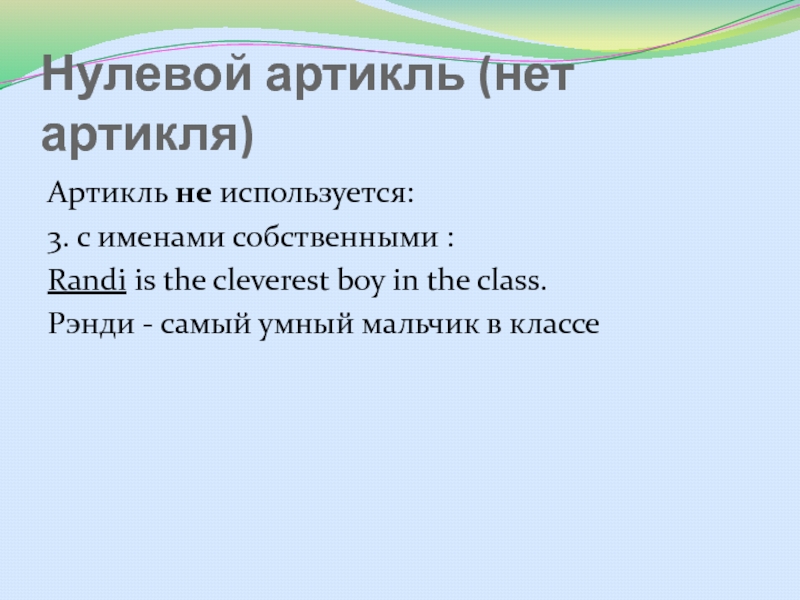 Нулевой артикль (нет артикля)

Артикль не используется:

3. с именами собственными :

Randi is the cleverest boy in the class.

Рэнди - самый умный мальчик в классе